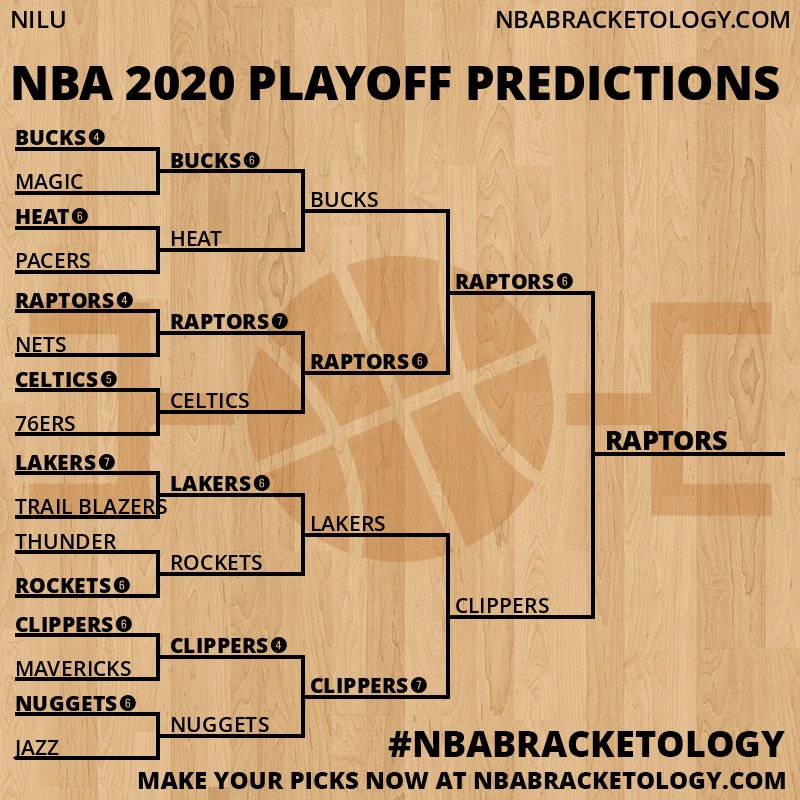 NILU

NBABRACKETOLOGY.COM

NBA 2020 PLAYOFF PREDICTIONS

BUCKS 4
MAGIC
HEAT 6
PACERS
RAPTORS 4
NETS
CELTICS 5
76ERS
LAKERS 7
TRAIL BLAZERS
THUNDER
ROCKETS 6
CLIPPERS 6
MAVERICKS
NUGGETS 6
JAZZ

BUCKS 6
HEAT
RAPTORS 7
CELTICS
LAKERS 6
ROCKETS
CLIPPERS 4
NUGGETS

BUCKS
RAPTORS 6
LAKERS
CLIPPERS 7

RAPTORS 6
CLIPPERS

RAPTORS

#NBABRACKETOLOGY

MAKE YOUR PICKS NOW AT NBABRACKETOLOGY.COM